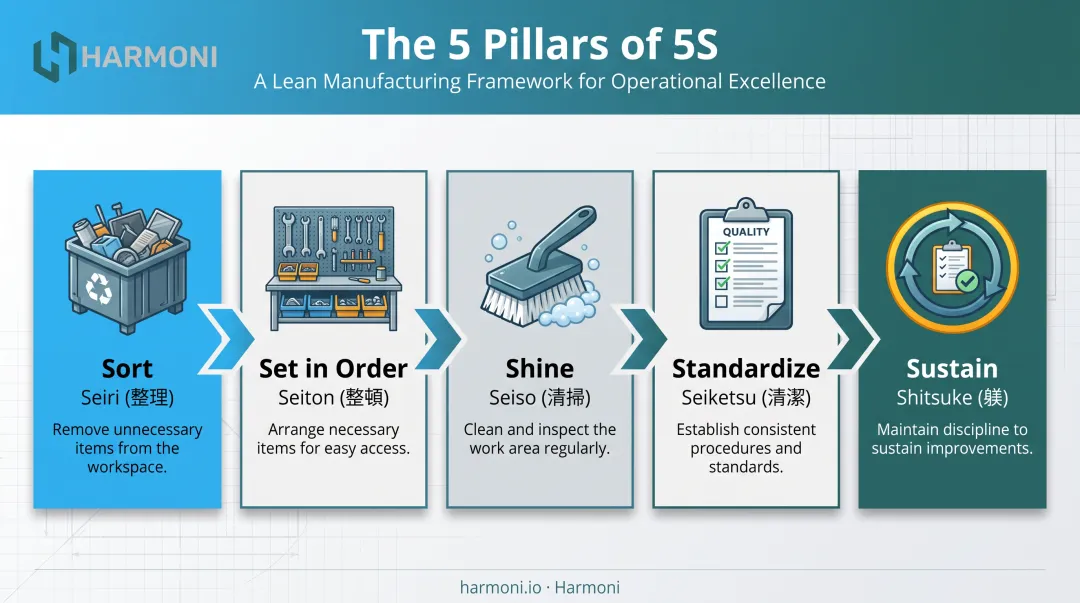 HARMONI

The 5 Pillars of 5S

A Lean Manufacturing Framework for Operational Excellence

Sort
Seiri (整理)
Remove unnecessary items from the workspace.

Set in Order
Seiton (整頓)
Arrange necessary items for easy access.

Shine
Seiso (清掃)
Clean and inspect the work area regularly.

QUALITY

Standardize
Seiketsu (清潔)
Establish consistent procedures and standards.

Sustain
Shitsuke (躾)
Maintain discipline to sustain improvements.

harmoni.io · Harmoni